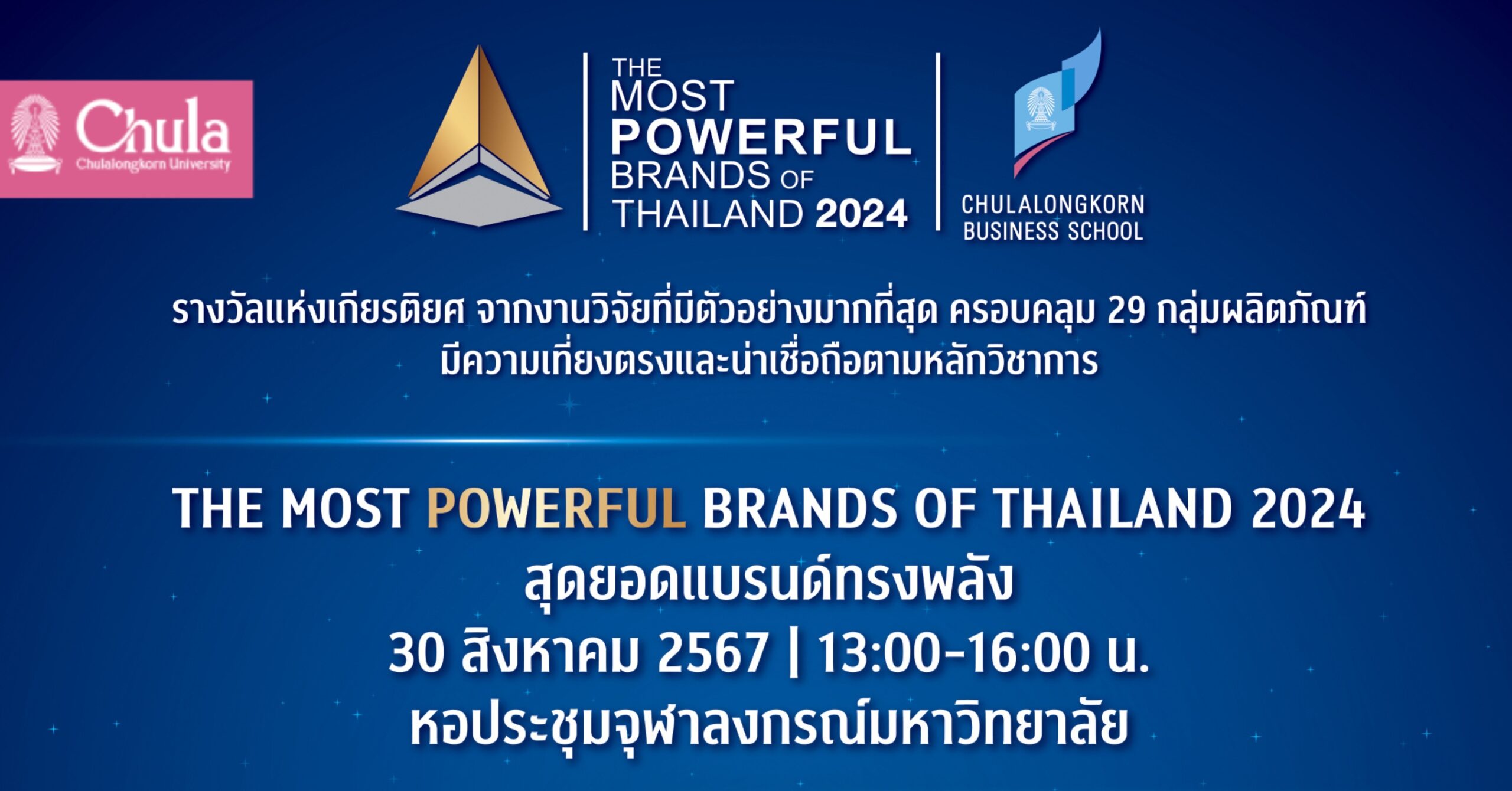 Chula
Chulalongkorn University

THE MOST POWERFUL BRANDS OF THAILAND 2024

CHULALONGKORN BUSINESS SCHOOL

รางวัลแห่งเกียรติยศ จากงานวิจัยที่มีตัวอย่างมากที่สุด ครอบคลุม 29 กลุ่มผลิตภัณฑ์ มีความเที่ยงตรงและน่าเชื่อถือตามหลักวิชาการ

THE MOST POWERFUL BRANDS OF THAILAND 2024
สุดยอดแบรนด์ทรงพลัง
30 สิงหาคม 2567 | 13:00-16:00 น.
หอประชุมจุฬาลงกรณ์มหาวิทยาลัย